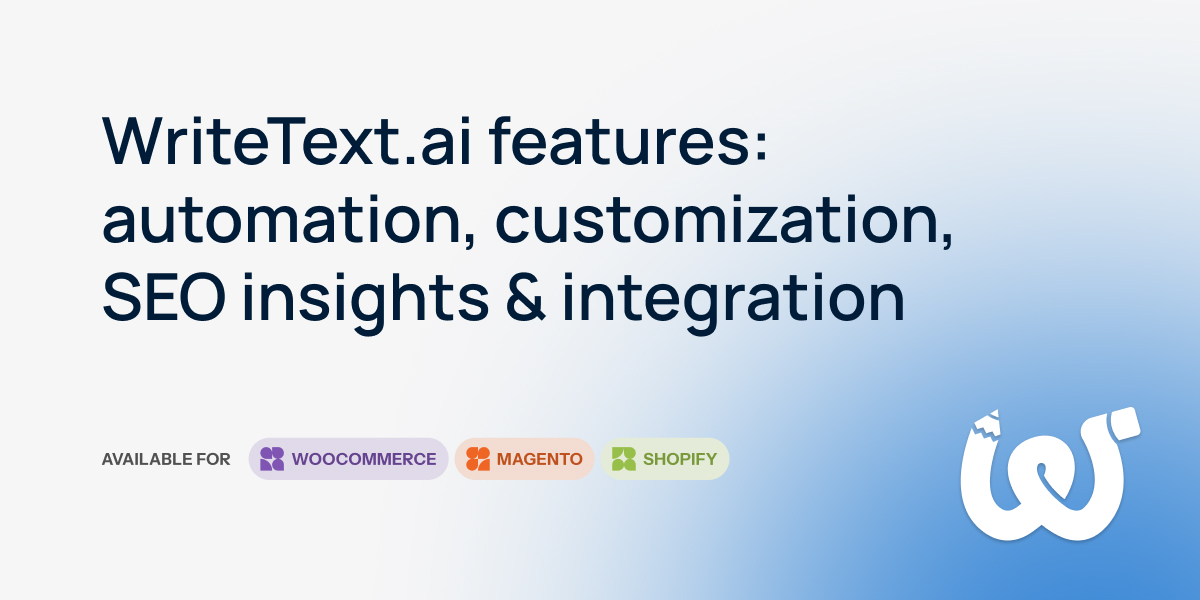 WriteText.ai features: automation, customization, SEO insights & integration

AVAILABLE FOR WOOCOMMERCE MAGENTO SHOPIFY